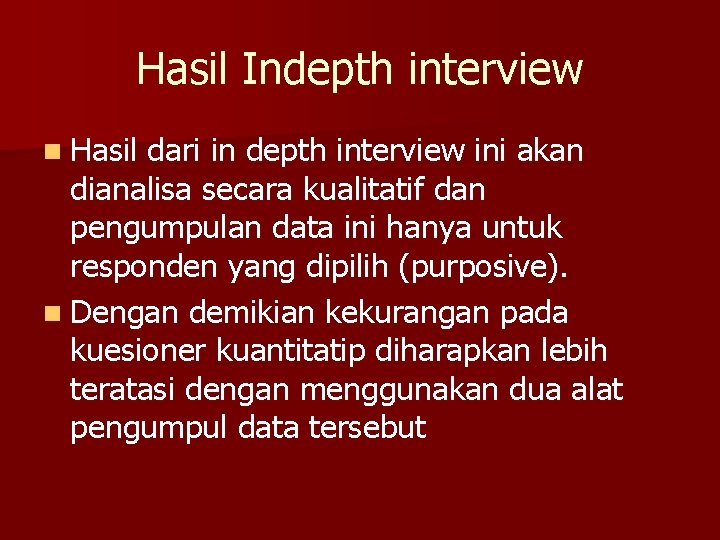 Hasil Indepth interview

Hasil dari in depth interview ini akan dianalisa secara kualitatif dan pengumpulan data ini hanya untuk responden yang dipilih (purposive).

Dengan demikian kekurangan pada kuesioner kuantitatip diharapkan lebih teratasi dengan menggunakan dua alat pengumpul data tersebut